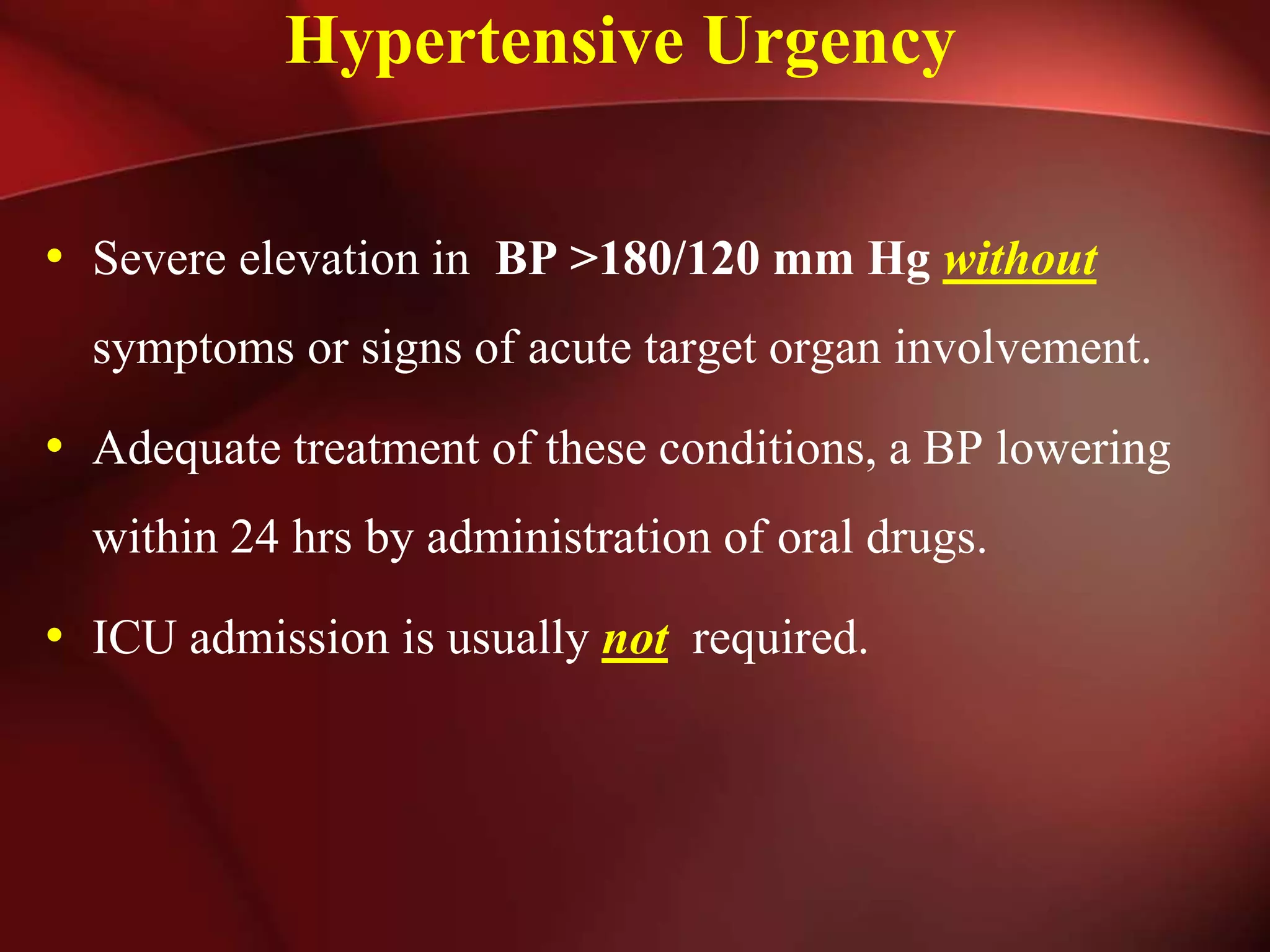 Hypertensive Urgency

• Severe elevation in BP >180/120 mm Hg without symptoms or signs of acute target organ involvement.

• Adequate treatment of these conditions, a BP lowering within 24 hrs by administration of oral drugs.

• ICU admission is usually not required.